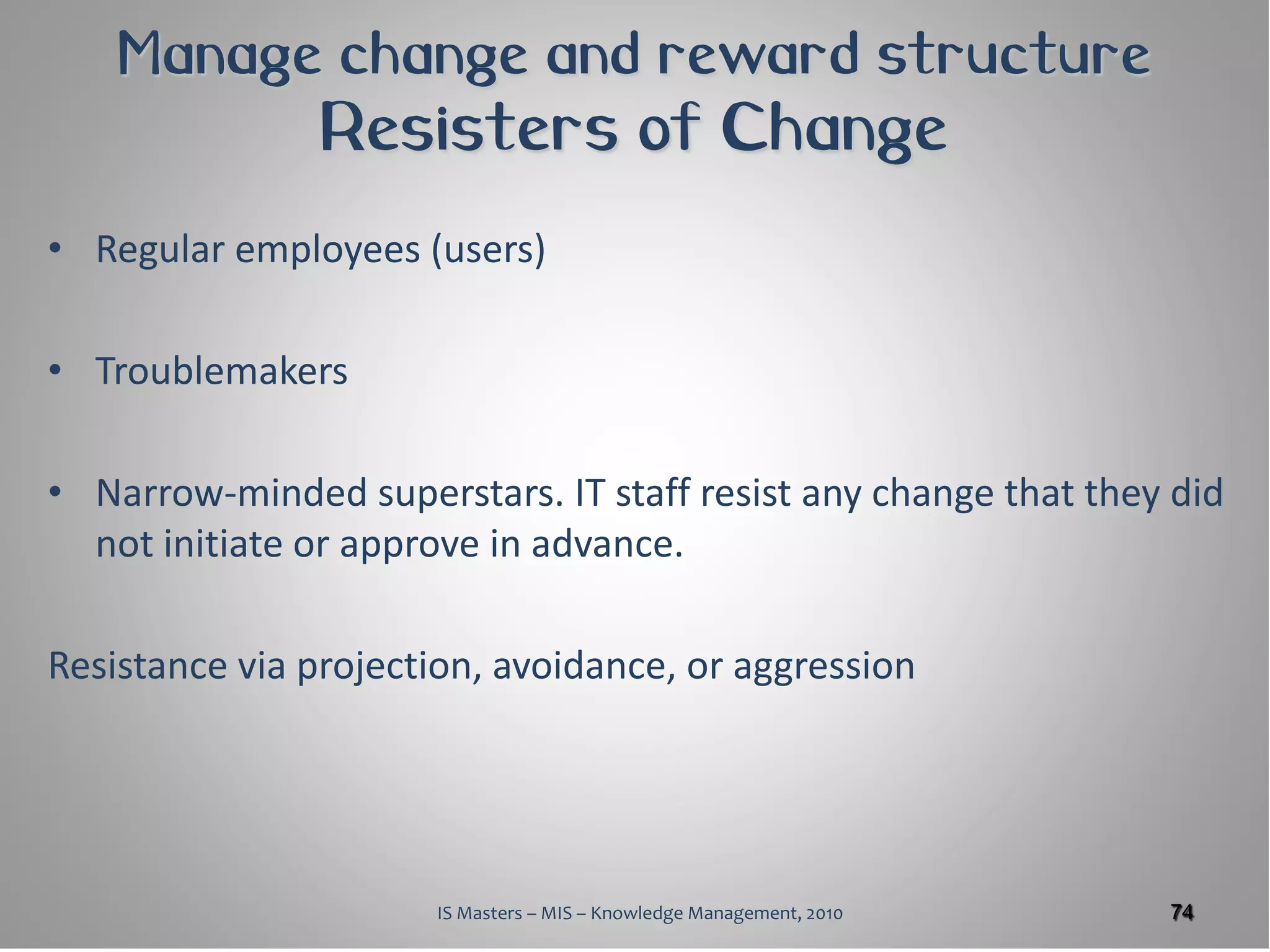 Manage change and reward structure
Resisters of Change

• Regular employees (users)

• Troublemakers

• Narrow-minded superstars. IT staff resist any change that they did not initiate or approve in advance.

Resistance via projection, avoidance, or aggression

IS Masters – MIS – Knowledge Management, 2010

74